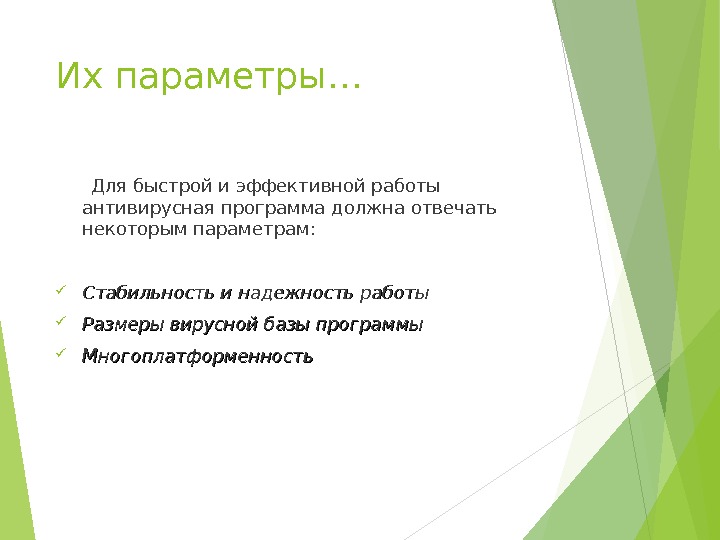 Их параметры…

Для быстрой и эффективной работы антивирусная программа должна отвечать некоторым параметрам:

Стабильность и надежность работы
Размеры вирусной базы программы
Многоплатформенность